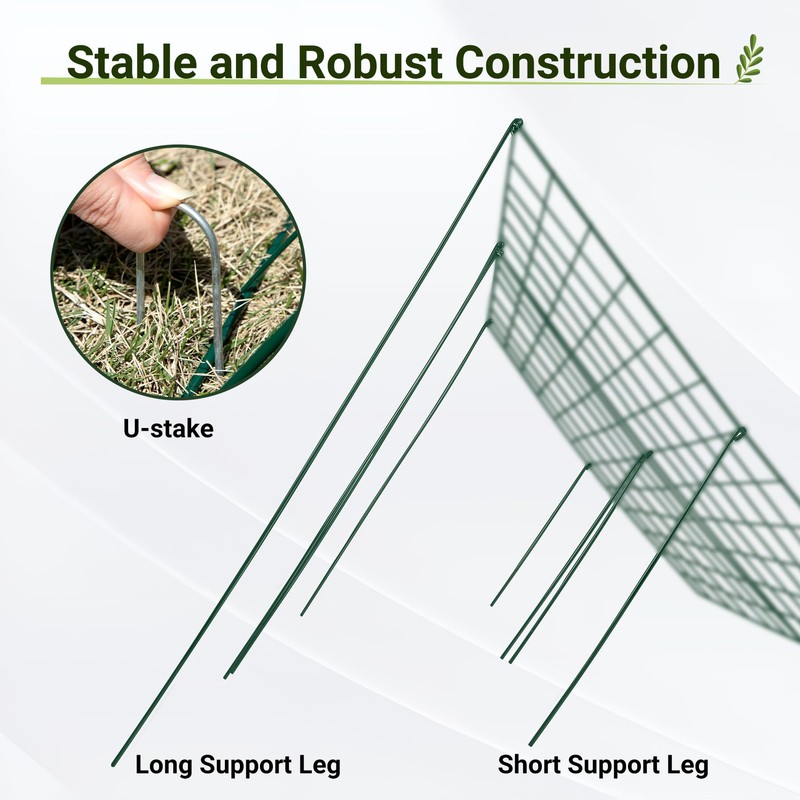 Stable and Robust Construction

U-stake

Long Support Leg

Short Support Leg